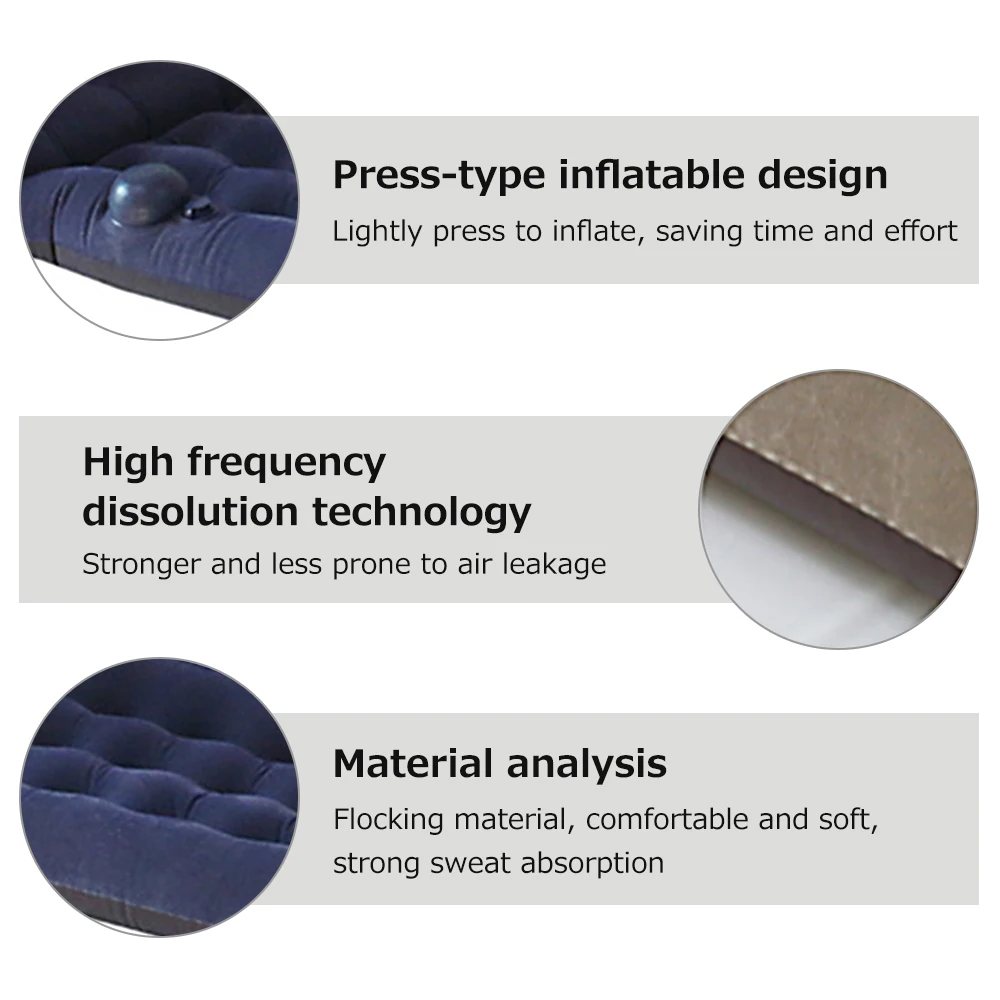 Press-type inflatable design
Lightly press to inflate, saving time and effort

High frequency dissolution technology
Stronger and less prone to air leakage

Material analysis
Flocking material, comfortable and soft, strong sweat absorption